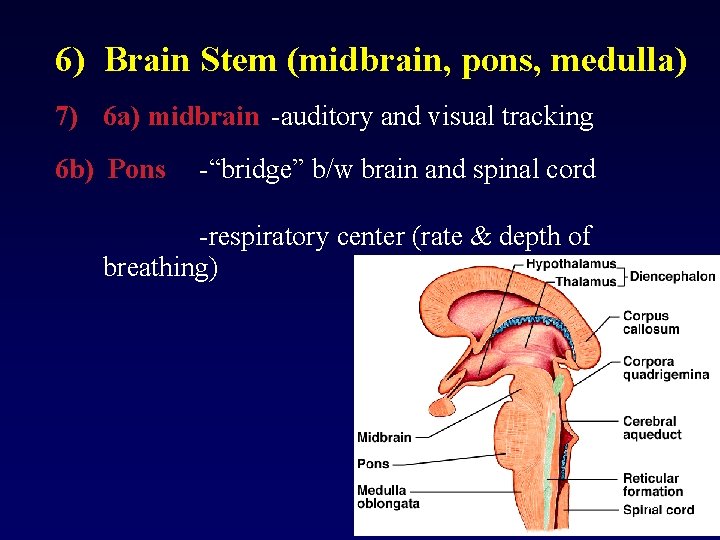 6) Brain Stem (midbrain, pons, medulla)

7) 6a) midbrain -auditory and visual tracking

6b) Pons -“bridge” b/w brain and spinal cord

-respiratory center (rate & depth of breathing)

Hypothalamus
Thalamus
Diencephalon
Corpus callosum
Corpora quadrigemina
Cerebral aqueduct
Reticular formation
Spinal cord
Midbrain
Pons
Medulla oblongata